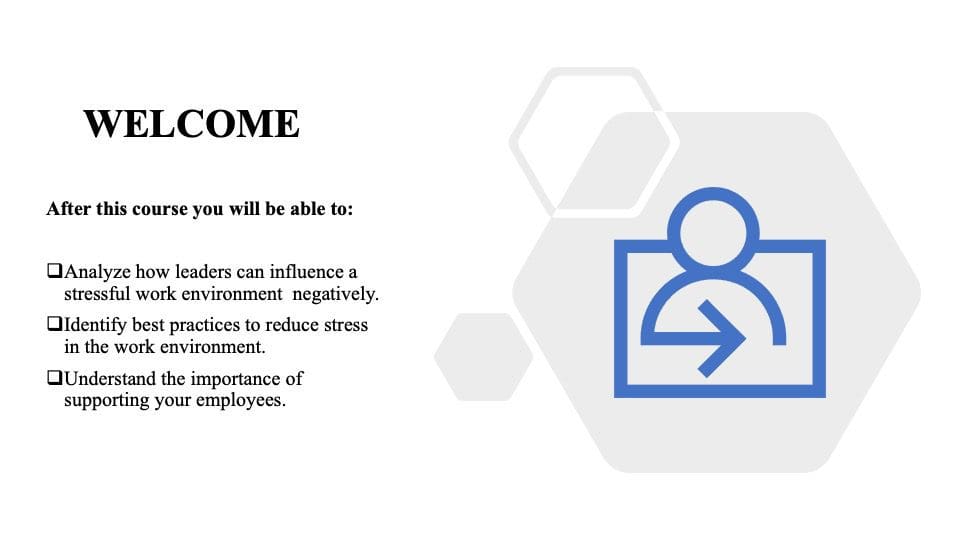 WELCOME

After this course you will be able to:

❑Analyze how leaders can influence a stressful work environment negatively.

❑Identify best practices to reduce stress in the work environment.

❑Understand the importance of supporting your employees.